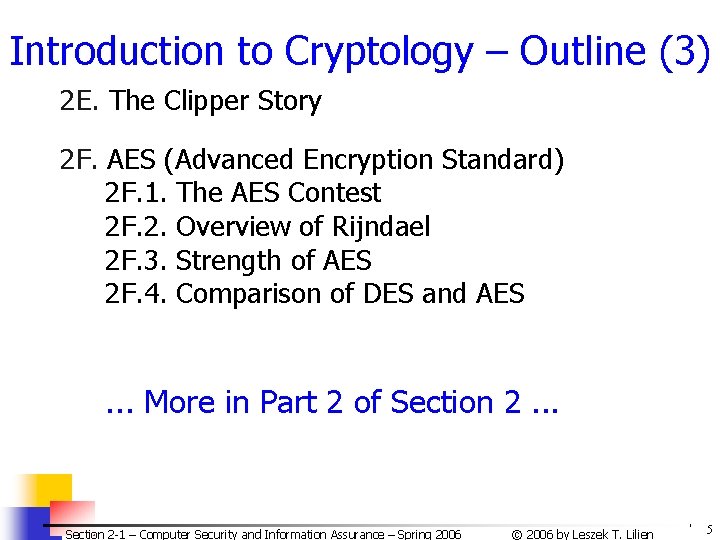 Introduction to Cryptology – Outline (3)

2E. The Clipper Story

2F. AES (Advanced Encryption Standard)
2F.1. The AES Contest
2F.2. Overview of Rijndael
2F.3. Strength of AES
2F.4. Comparison of DES and AES

... More in Part 2 of Section 2 ...

Section 2-1 – Computer Security and Information Assurance – Spring 2006

© 2006 by Leszek T. Lilien

5